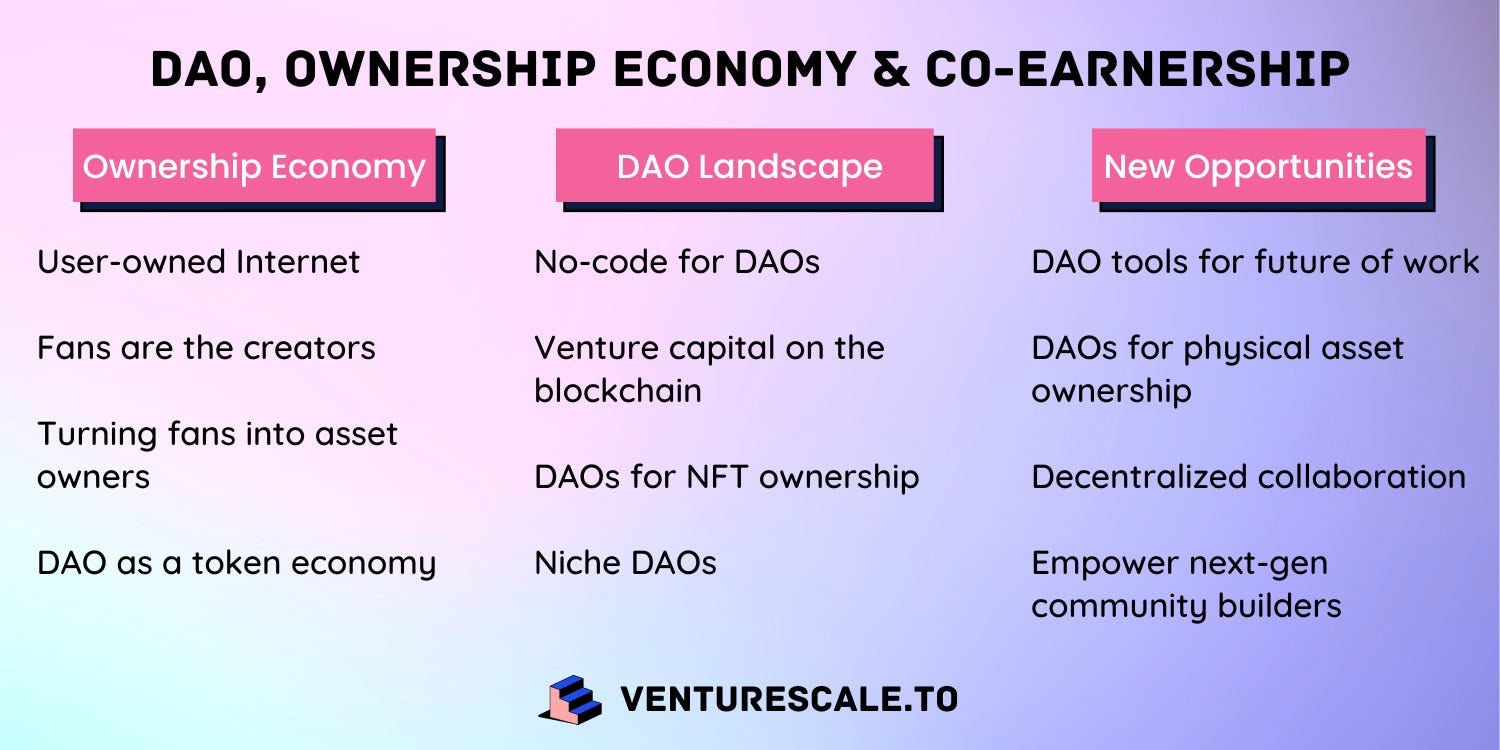 DAO, OWNERSHIP ECONOMY & CO-EARNERSHIP

Ownership Economy

User-owned Internet

Fans are the creators

Turning fans into asset owners

DAO as a token economy

DAO Landscape

No-code for DAOs

Venture capital on the blockchain

DAOs for NFT ownership

Niche DAOs

New Opportunities

DAO tools for future of work

DAOs for physical asset ownership

Decentralized collaboration

Empower next-gen community builders

VENTURESCALE.TO